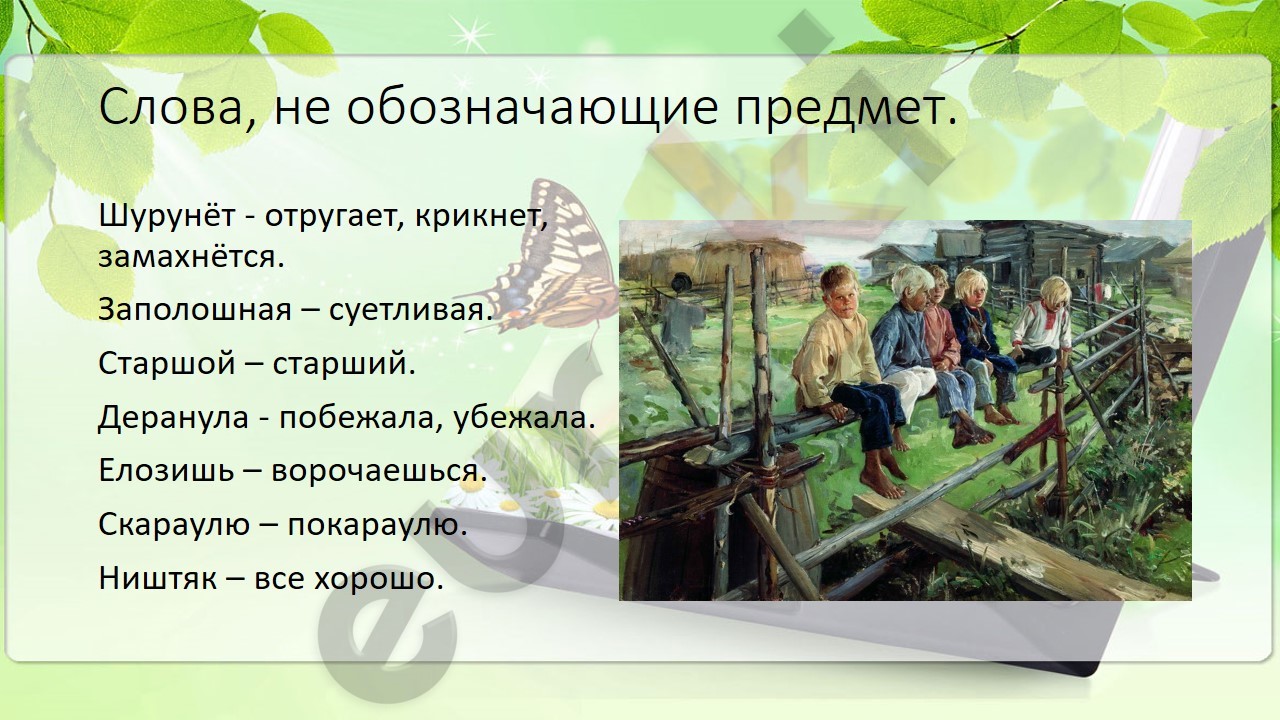 Слова, не обозначающие предмет.

Шурунёт - отругает, крикнет, замахнётся.

Заполошная – суетливая.

Старшой – старший.

Деранула - побежала, убежала.

Елозишь – ворочаешься.

Скараулю – покараулю.

Ништяк – все хорошо.